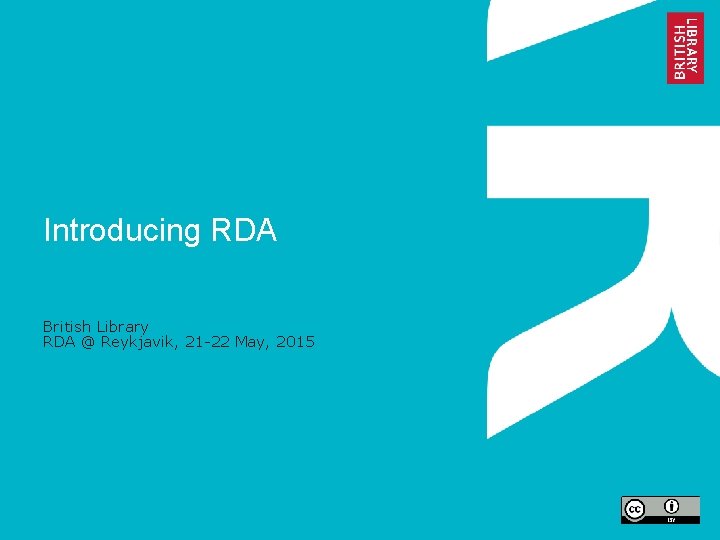 BRITISH LIBRARY

Introducing RDA

British Library
RDA @ Reykjavik, 21-22 May, 2015

cc BY